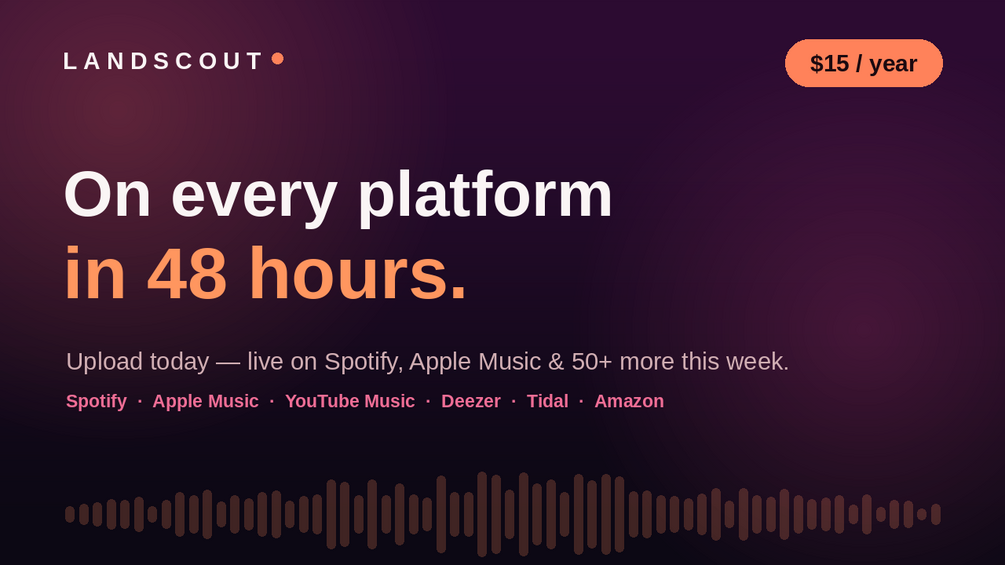 LANDSCOUT

$15 / year

On every platform
in 48 hours.

Upload today — live on Spotify, Apple Music & 50+ more this week.

Spotify · Apple Music · YouTube Music · Deezer · Tidal · Amazon